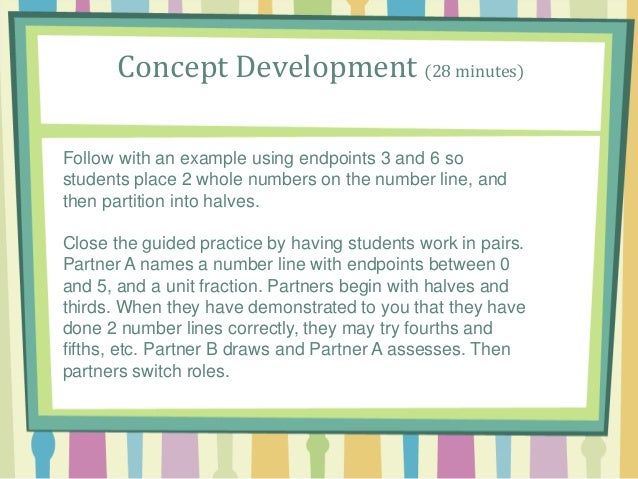 Concept Development (28 minutes)

Follow with an example using endpoints 3 and 6 so students place 2 whole numbers on the number line, and then partition into halves.

Close the guided practice by having students work in pairs. Partner A names a number line with endpoints between 0 and 5, and a unit fraction. Partners begin with halves and thirds. When they have demonstrated to you that they have done 2 number lines correctly, they may try fourths and fifths, etc. Partner B draws and Partner A assesses. Then partners switch roles.